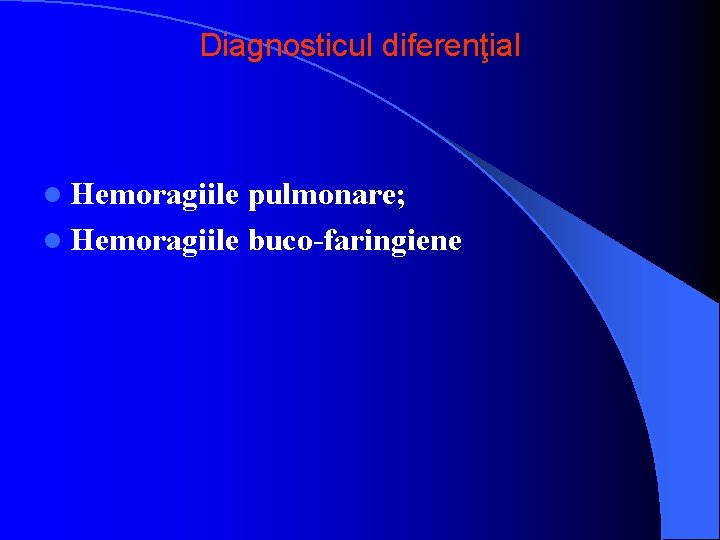 Diagnosticul diferenţial

- Hemoragiile pulmonare;
- Hemoragiile buco-faringiene